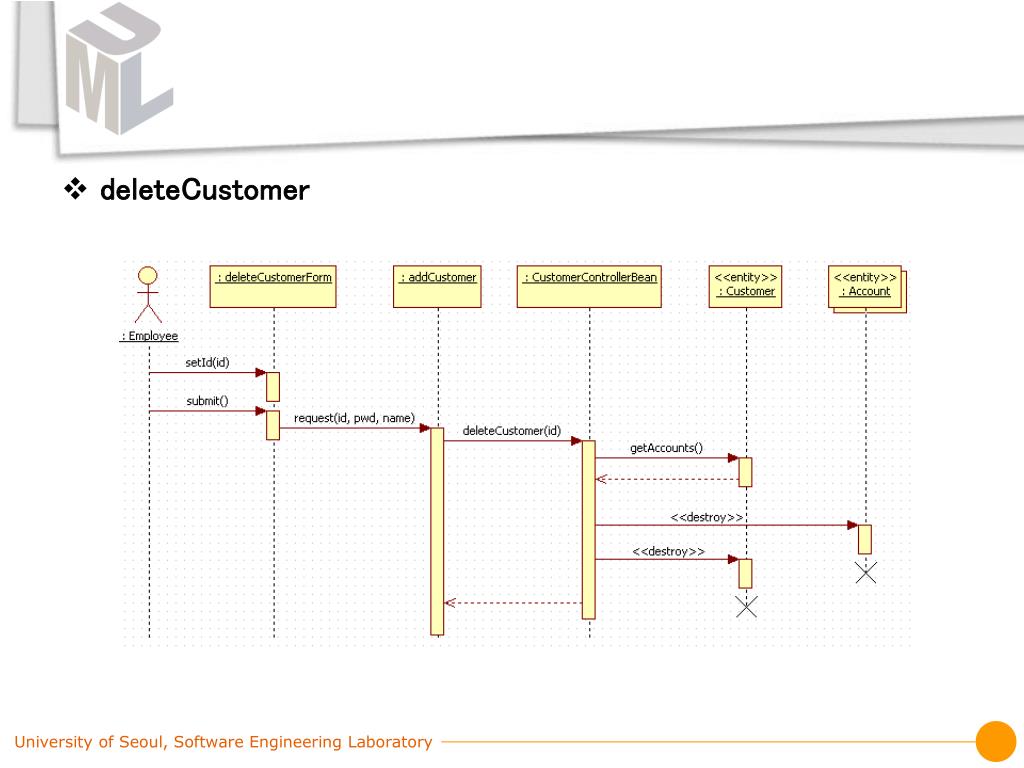 UML

❖ deleteCustomer

: Employee

: deleteCustomerForm

: addCustomer

: CustomerControllerBean

<<entity>>
: Customer

<<entity>>
: Account

setId(id)

submit()

request(id, pwd, name)

deleteCustomer(id)

getAccounts()

<<destroy>>

<<destroy>>

University of Seoul, Software Engineering Laboratory